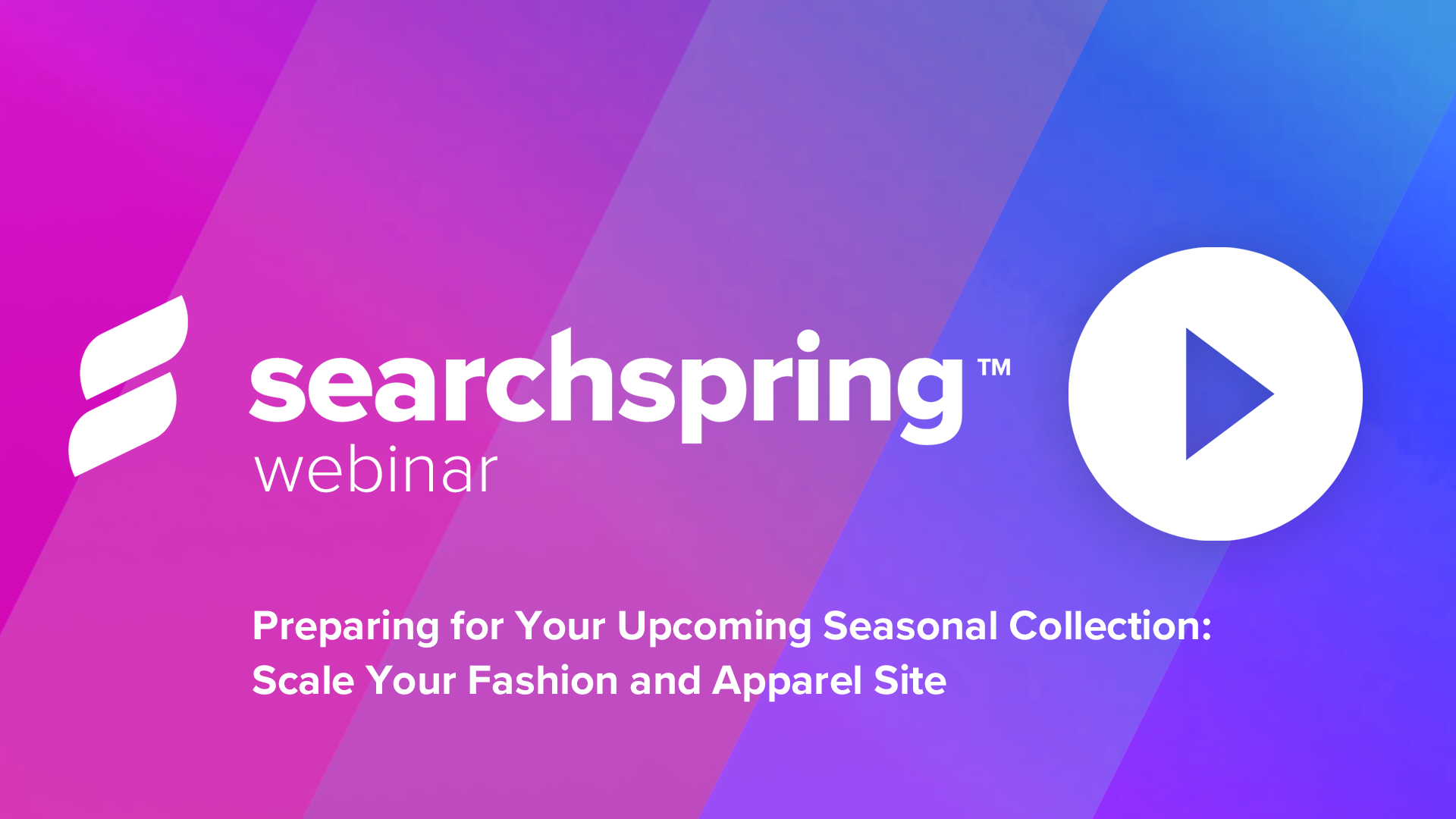 searchspring™
webinar

Preparing for Your Upcoming Seasonal Collection: Scale Your Fashion and Apparel Site